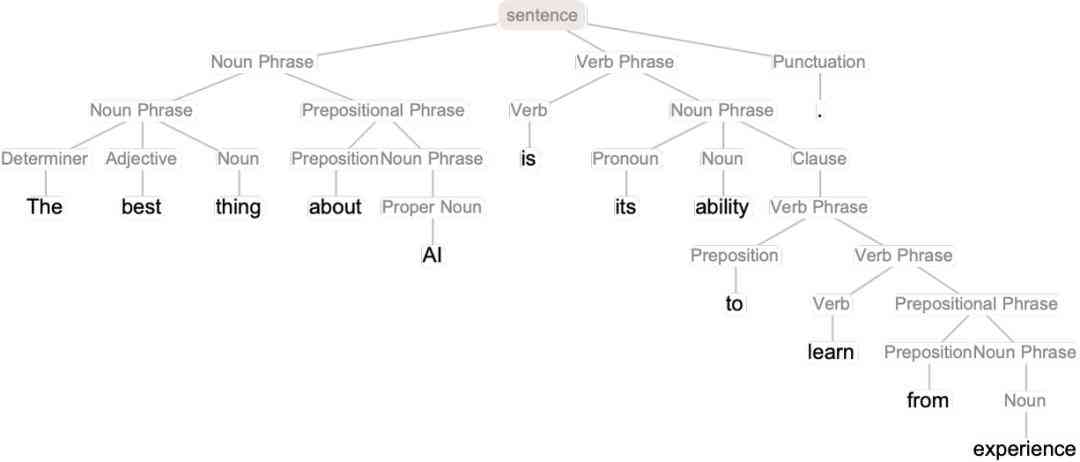 sentence

Noun Phrase

Verb Phrase

Punctuation

Noun Phrase

Prepositional Phrase

Verb

Noun Phrase

.

Determiner

Adjective

Noun

Preposition

Noun Phrase

is

Pronoun

Noun

Clause

The

best

thing

about

Proper Noun

its

ability

Verb Phrase

AI

Preposition

Verb Phrase

to

Verb

Prepositional Phrase

learn

Preposition

Noun Phrase

from

Noun

experience